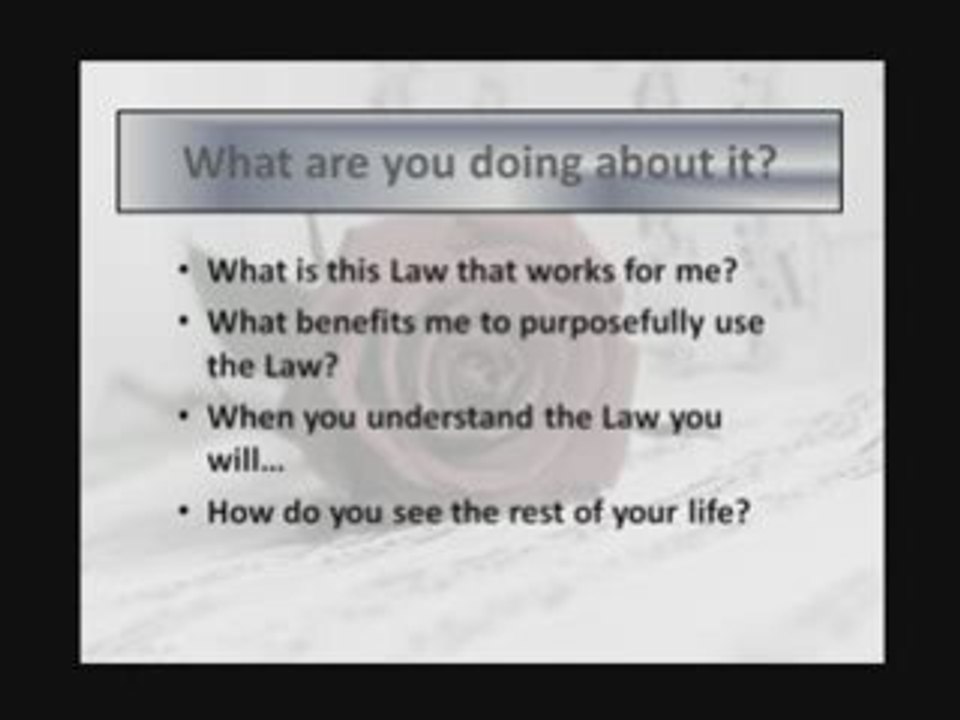 What are you doing about it?

• What is this Law that works for me?
• What benefits me to purposefully use the Law?
• When you understand the Law you will…
• How do you see the rest of your life?